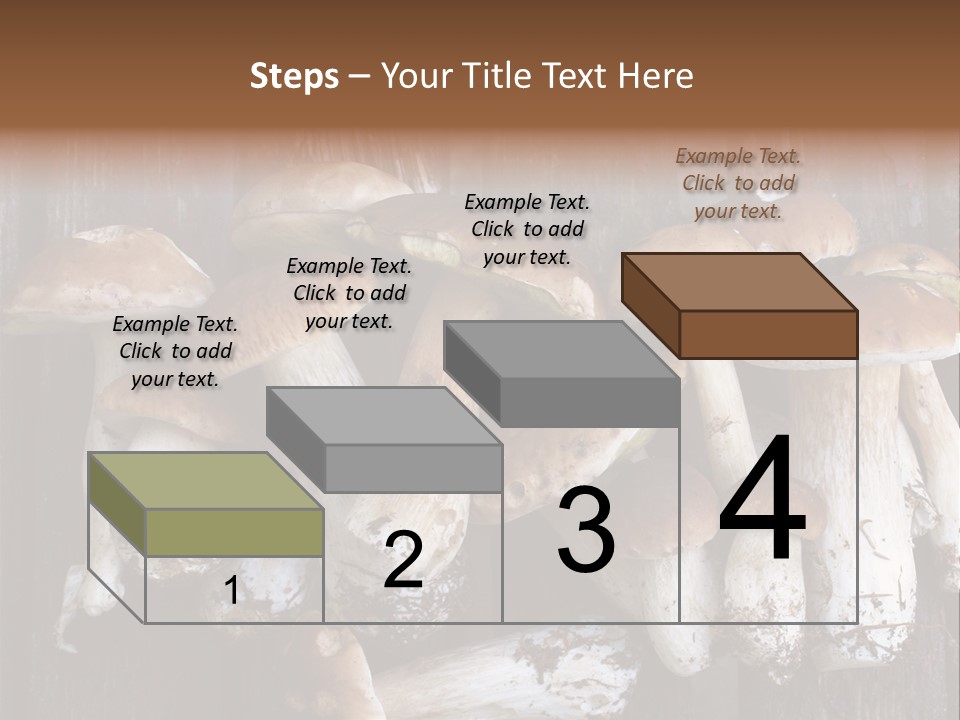 Steps – Your Title Text Here

Example Text. Click to add your text.

Example Text. Click to add your text.

Example Text. Click to add your text.

Example Text. Click to add your text.

1

2

3

4